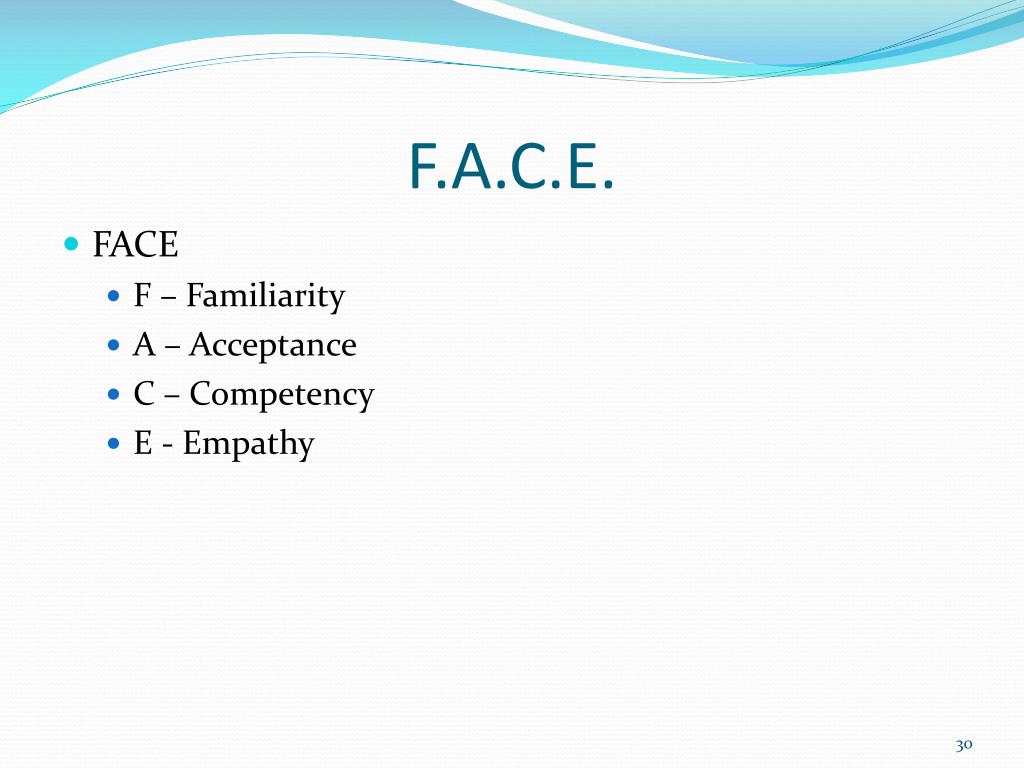 F.A.C.E.

- FACE
  - F – Familiarity
  - A – Acceptance
  - C – Competency
  - E - Empathy

30